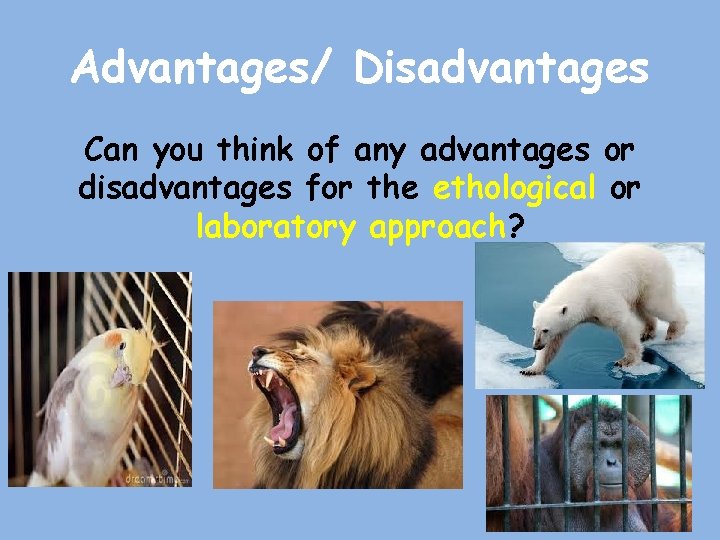 Advantages/ Disadvantages

Can you think of any advantages or disadvantages for the ethological or laboratory approach?

dreamstime